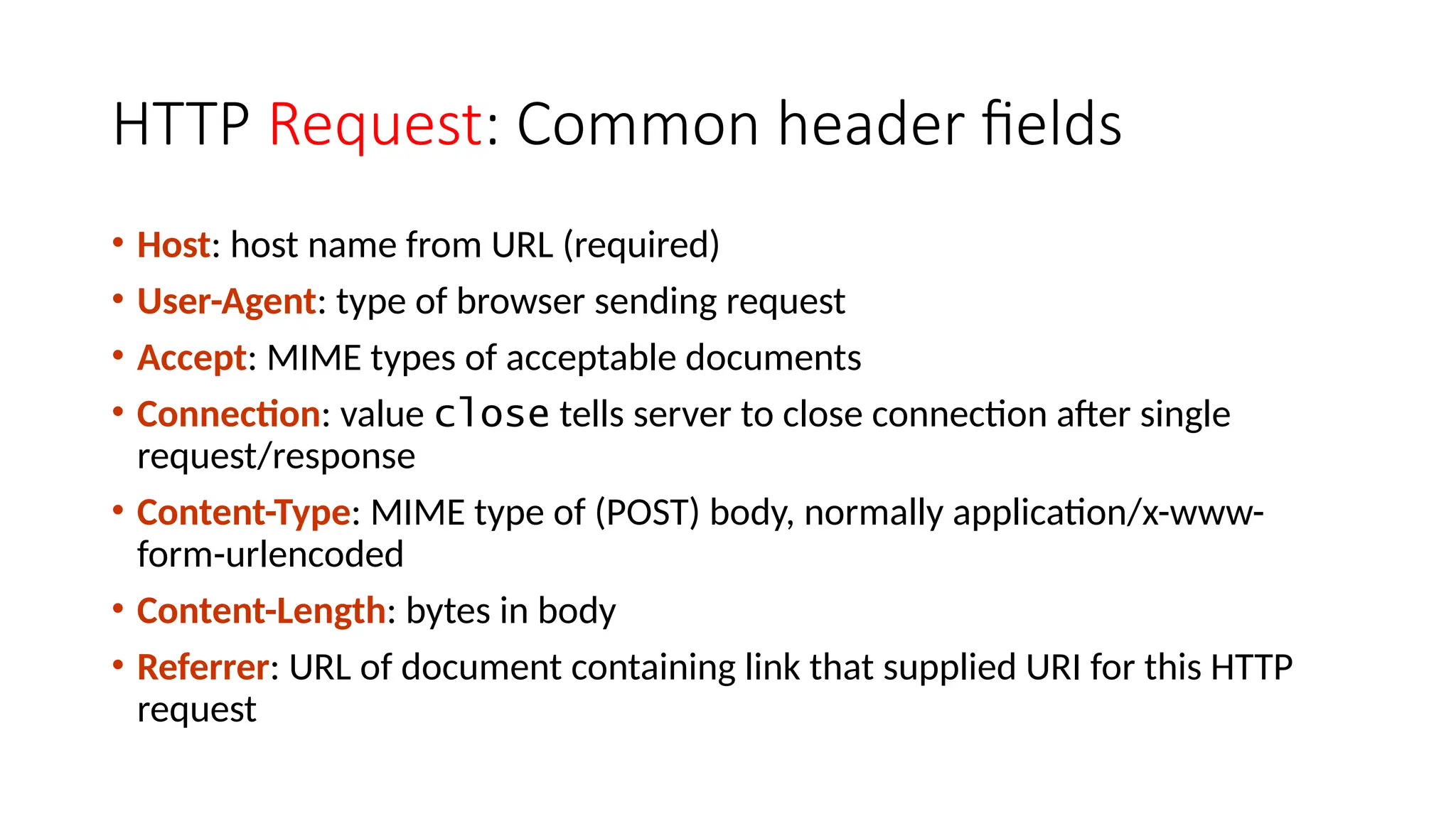 HTTP Request: Common header fields

• Host: host name from URL (required)
• User-Agent: type of browser sending request
• Accept: MIME types of acceptable documents
• Connection: value close tells server to close connection after single request/response
• Content-Type: MIME type of (POST) body, normally application/x-www-form-urlencoded
• Content-Length: bytes in body
• Referrer: URL of document containing link that supplied URI for this HTTP request